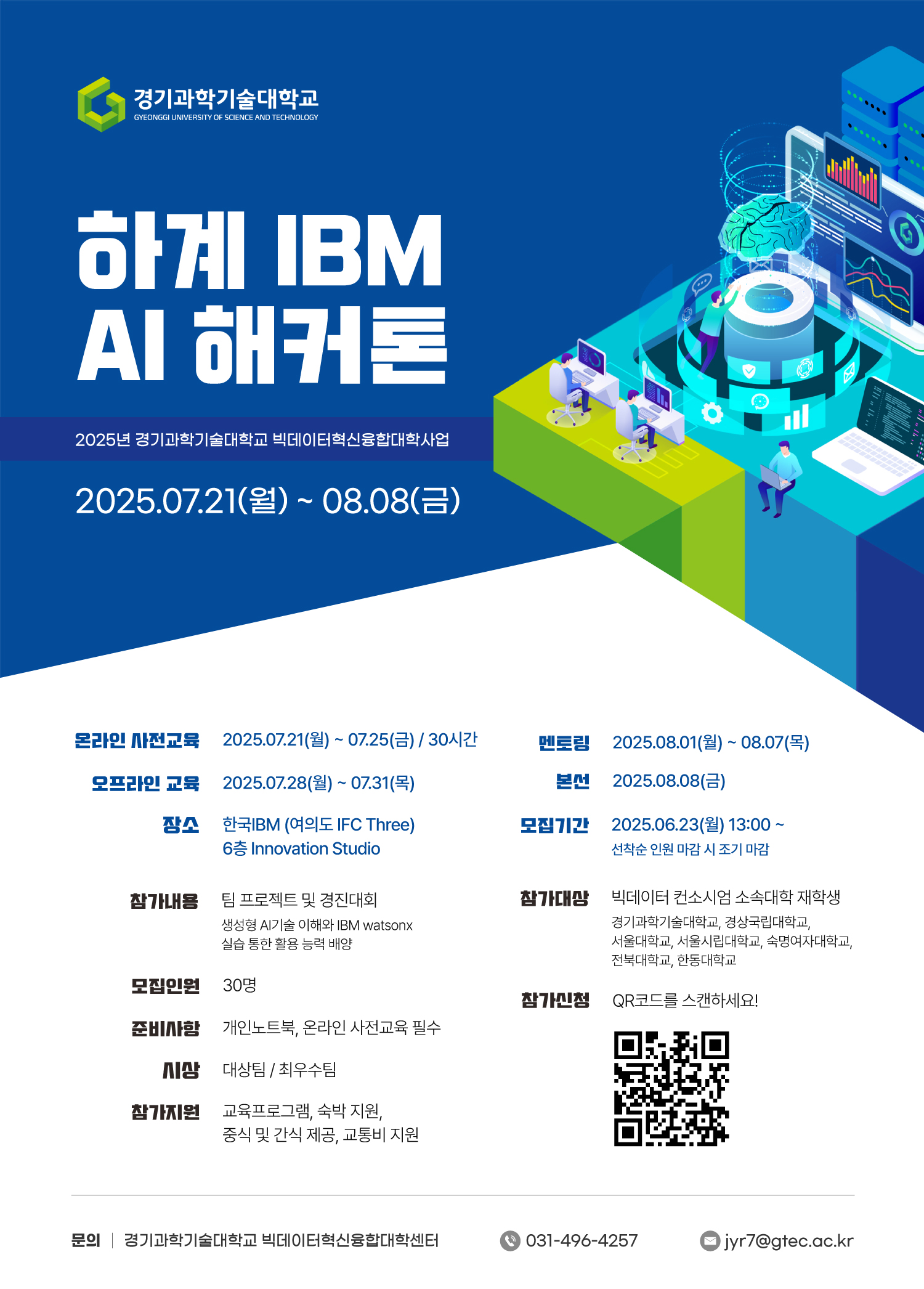 경기과학기술대학교
GYEONGGI UNIVERSITY OF SCIENCE AND TECHNOLOGY

하계 IBM
AI 해커톤

2025년 경기과학기술대학교 빅데이터혁신융합대학사업

2025.07.21(월) ~ 08.08(금)

온라인 사전교육 2025.07.21(월) ~ 07.25(금) / 30시간

오프라인 교육 2025.07.28(월) ~ 07.31(목)

장소 한국IBM (여의도 IFC Three) 6층 Innovation Studio

참가내용 팀 프로젝트 및 경진대회
생성형 AI기술 이해와 IBM watsonx 실습 통한 활용 능력 배양

모집인원 30명

준비사항 개인노트북, 온라인 사전교육 필수

시상 대상팀 / 최우수팀

참가지원 교육프로그램, 숙박 지원, 중식 및 간식 제공, 교통비 지원

멘토링 2025.08.01(월) ~ 08.07(목)

본선 2025.08.08(금)

모집기간 2025.06.23(월) 13:00 ~
선착순 인원 마감 시 조기 마감

참가대상 빅데이터 컨소시엄 소속대학 재학생
경기과학기술대학교, 경상국립대학교, 서울대학교, 서울시립대학교, 숙명여자대학교, 전북대학교, 한동대학교

참가신청 QR코드를 스캔하세요!

문의 | 경기과학기술대학교 빅데이터혁신융합대학센터 031-496-4257 jyr7@gtec.ac.kr